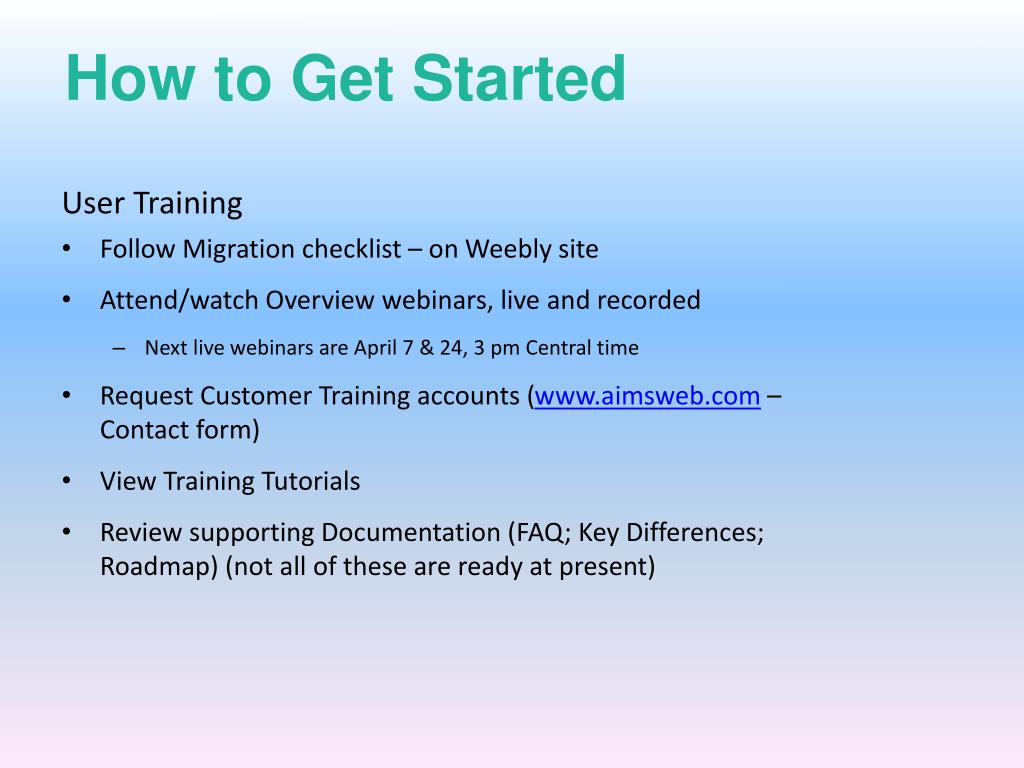 How to Get Started

User Training

• Follow Migration checklist – on Weebly site

• Attend/watch Overview webinars, live and recorded

– Next live webinars are April 7 & 24, 3 pm Central time

• Request Customer Training accounts (www.aimsweb.com – Contact form)

• View Training Tutorials

• Review supporting Documentation (FAQ; Key Differences; Roadmap) (not all of these are ready at present)